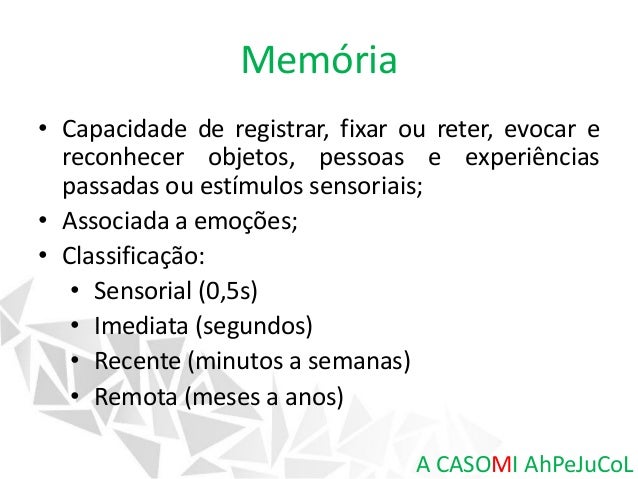 Memória

• Capacidade de registrar, fixar ou reter, evocar e reconhecer objetos, pessoas e experiências passadas ou estímulos sensoriais;
• Associada a emoções;
• Classificação:
  • Sensorial (0,5s)
  • Imediata (segundos)
  • Recente (minutos a semanas)
  • Remota (meses a anos)

A CASOMI AhPeJuCoL